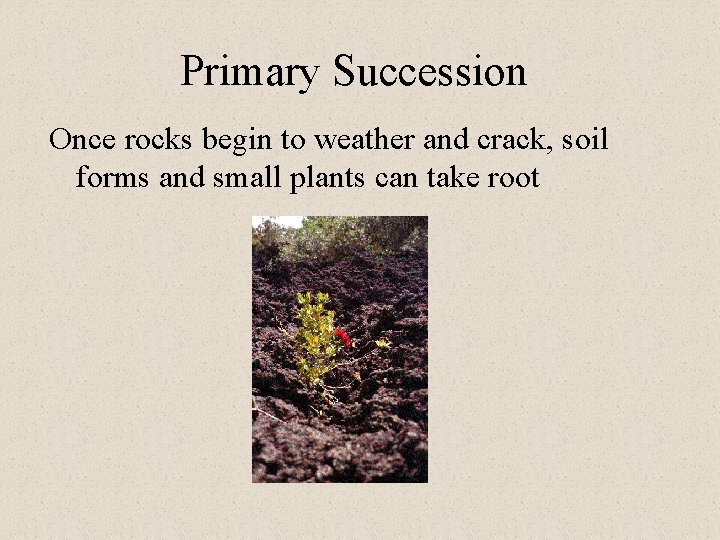 Primary Succession

Once rocks begin to weather and crack, soil forms and small plants can take root